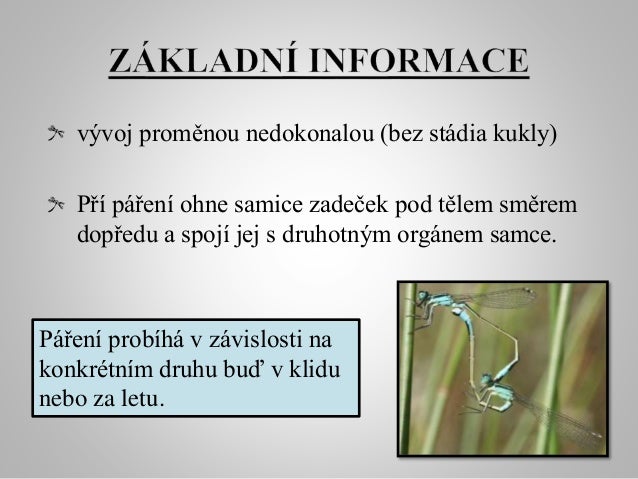 ZÁKLADNÍ INFORMACE

vývoj proměnou nedokonalou (bez stádia kukly)

Pří páření ohne samice zadeček pod tělem směrem dopředu a spojí jej s druhotným orgánem samce.

Páření probíhá v závislosti na konkrétním druhu buď v klidu nebo za letu.